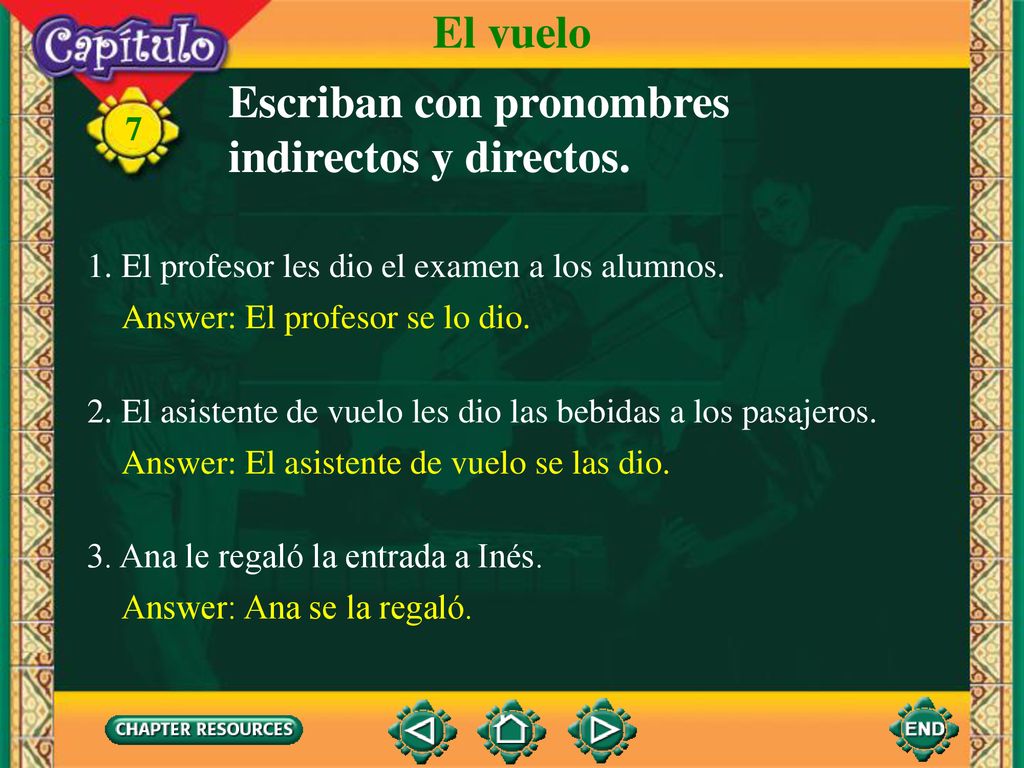 Capítulo

7

El vuelo

Escriban con pronombres indirectos y directos.

1. El profesor les dio el examen a los alumnos.

Answer: El profesor se lo dio.

2. El asistente de vuelo les dio las bebidas a los pasajeros.

Answer: El asistente de vuelo se las dio.

3. Ana le regaló la entrada a Inés.

Answer: Ana se la regaló.

CHAPTER RESOURCES

END